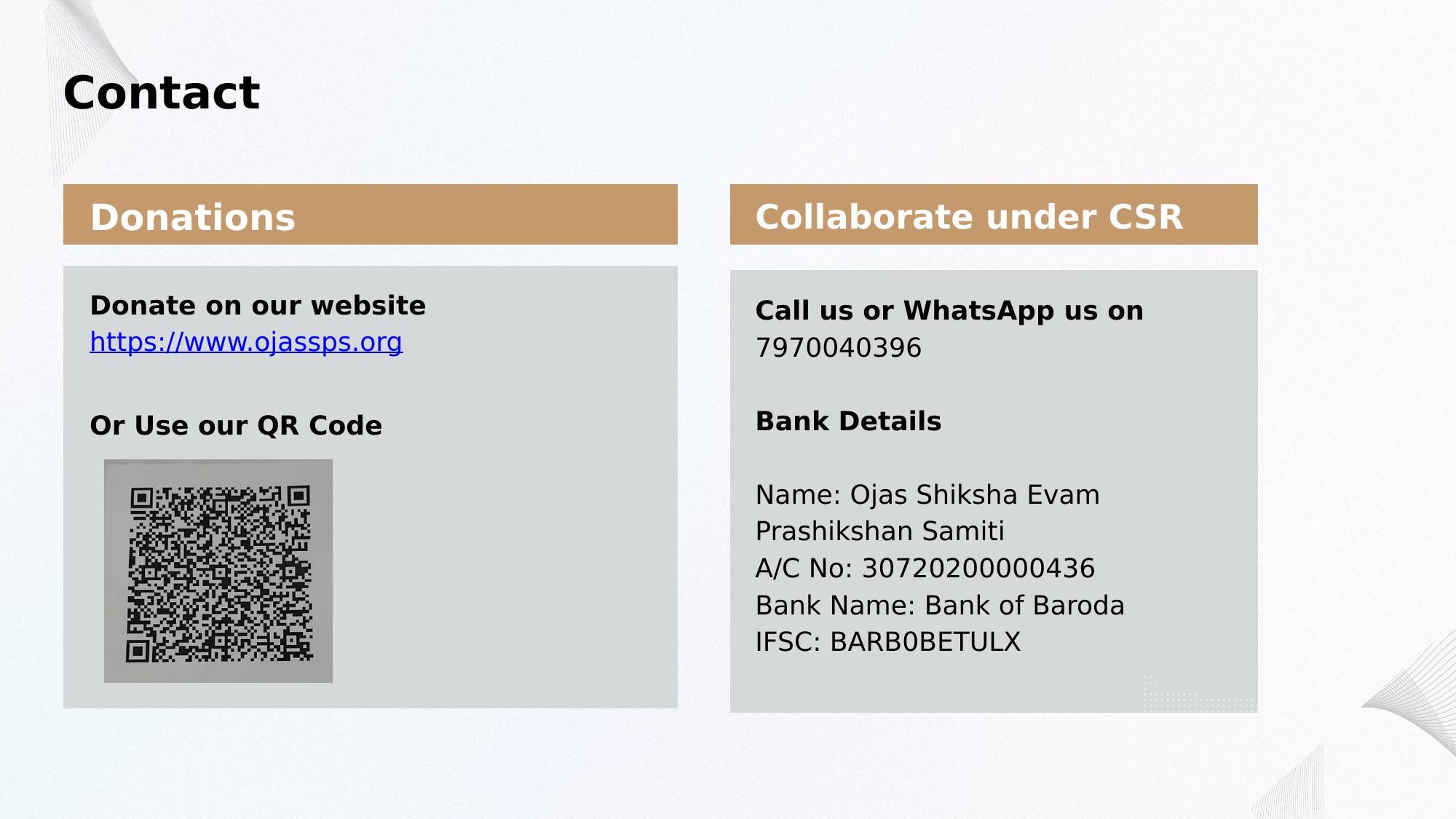 Contact

Donations

Donate on our website
https://www.ojassps.org

Or Use our QR Code

Collaborate under CSR

Call us or WhatsApp us on
7970040396

Bank Details

Name: Ojas Shiksha Evam Prashikshan Samiti
A/C No: 30720200000436
Bank Name: Bank of Baroda
IFSC: BARB0BETULX